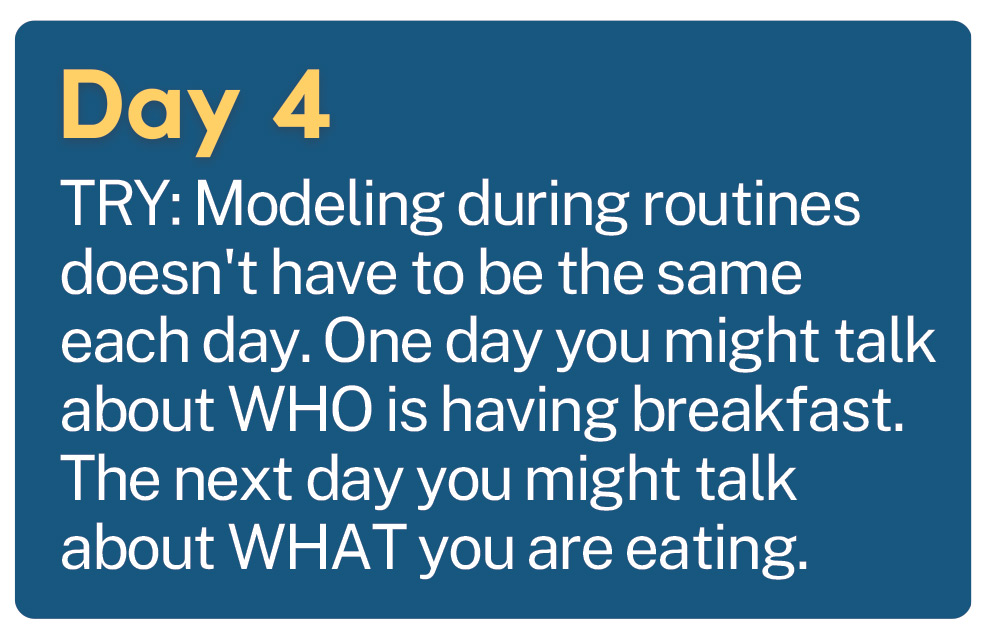 Day 4

TRY: Modeling during routines doesn't have to be the same each day. One day you might talk about WHO is having breakfast. The next day you might talk about WHAT you are eating.